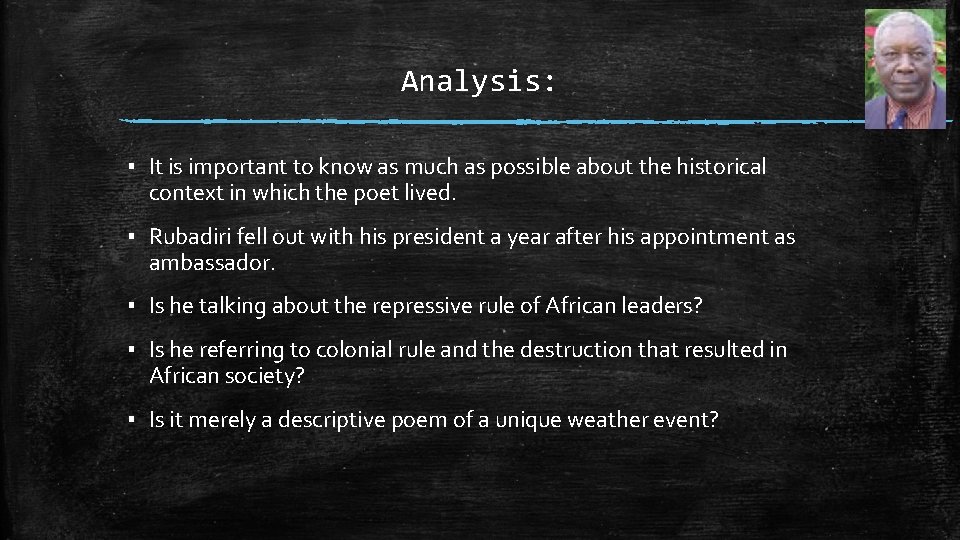 Analysis:

▪ It is important to know as much as possible about the historical context in which the poet lived.

▪ Rubadiri fell out with his president a year after his appointment as ambassador.

▪ Is he talking about the repressive rule of African leaders?

▪ Is he referring to colonial rule and the destruction that resulted in African society?

▪ Is it merely a descriptive poem of a unique weather event?